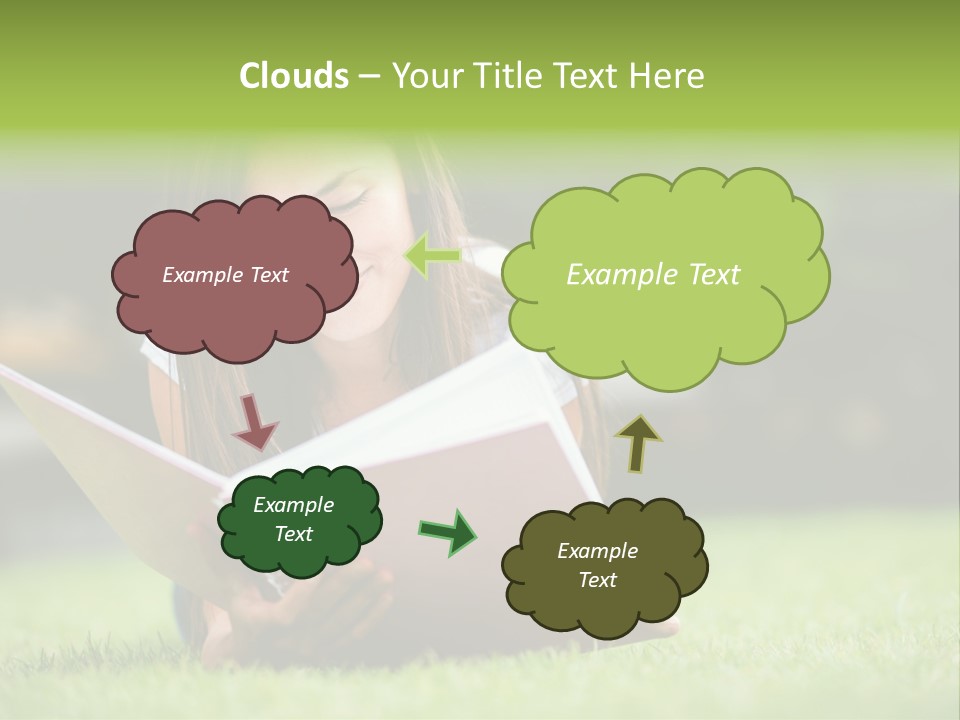 Clouds – Your Title Text Here

Example Text

Example Text

Example Text

Example Text